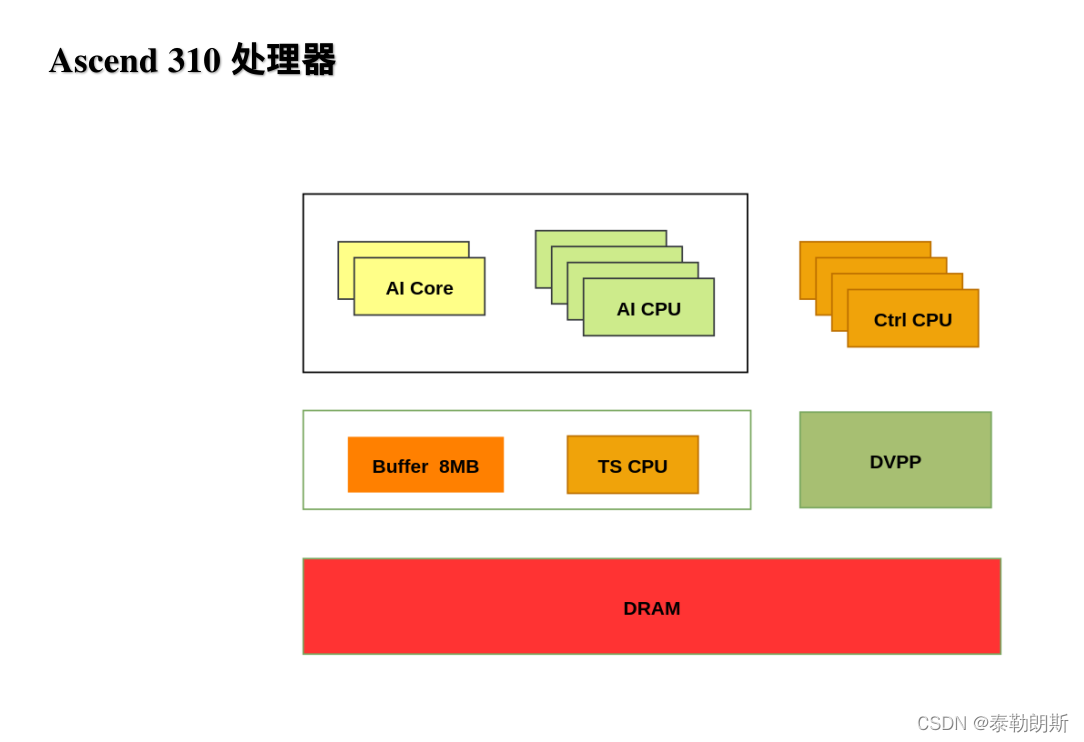 Ascend 310 处理器

AI Core

AI CPU

Ctrl CPU

Buffer 8MB

TS CPU

DVPP

DRAM

CSDN @泰勒朗斯